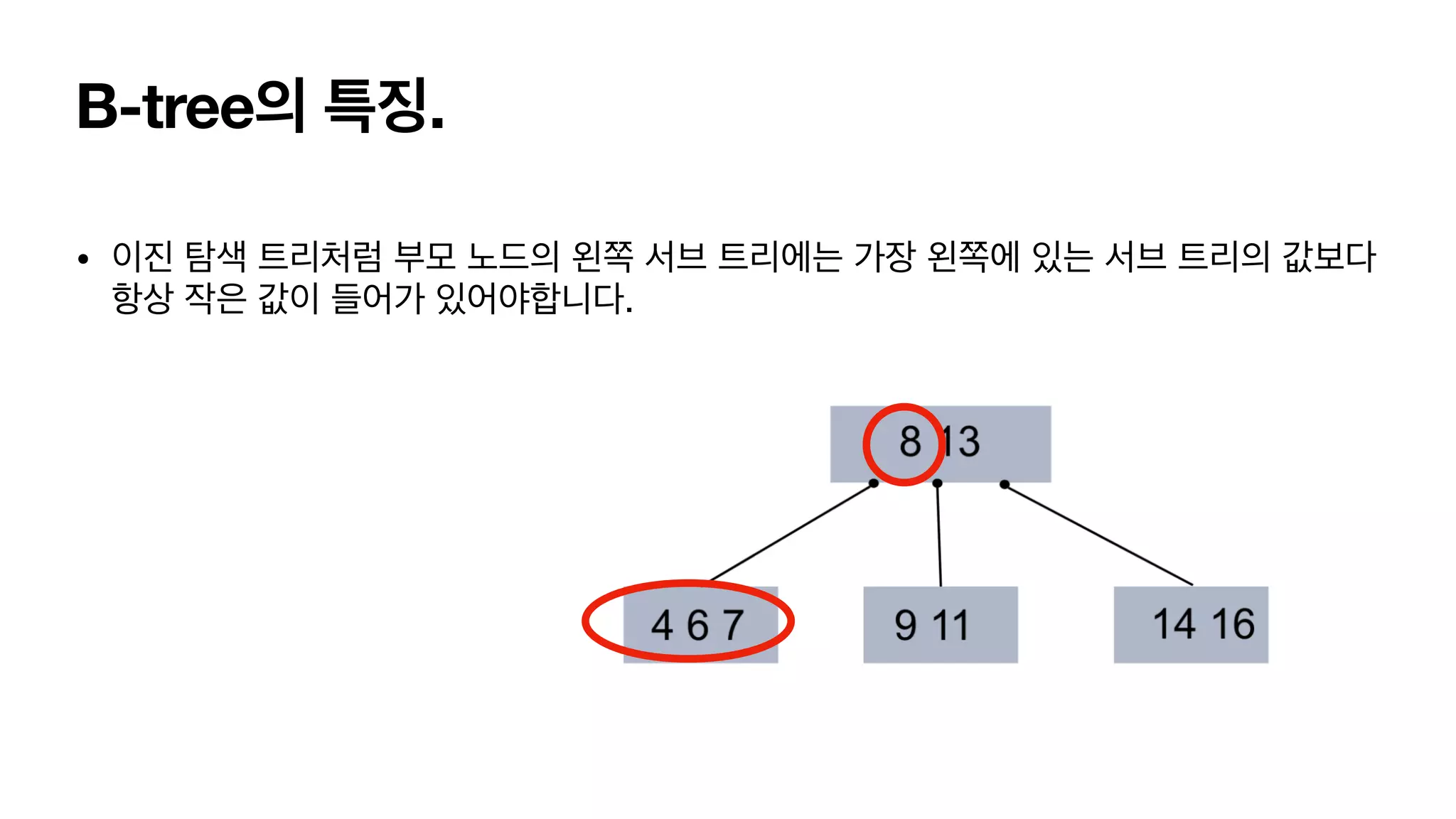 B-tree의 특징.

• 이진 탐색 트리처럼 부모 노드의 왼쪽 서브 트리에는 가장 왼쪽에 있는 서브 트리의 값보다 항상 작은 값이 들어가 있어야합니다.

8 13

4 6 7

9 11

14 16